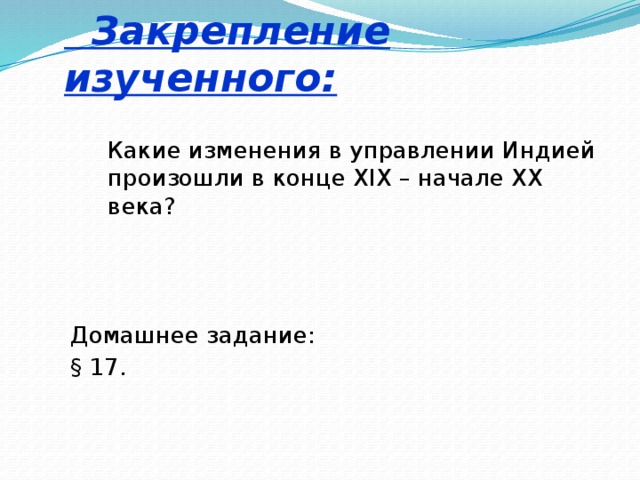 Закрепление изученного:

Какие изменения в управлении Индией произошли в конце XIX – начале XX века?

Домашнее задание:
§ 17.